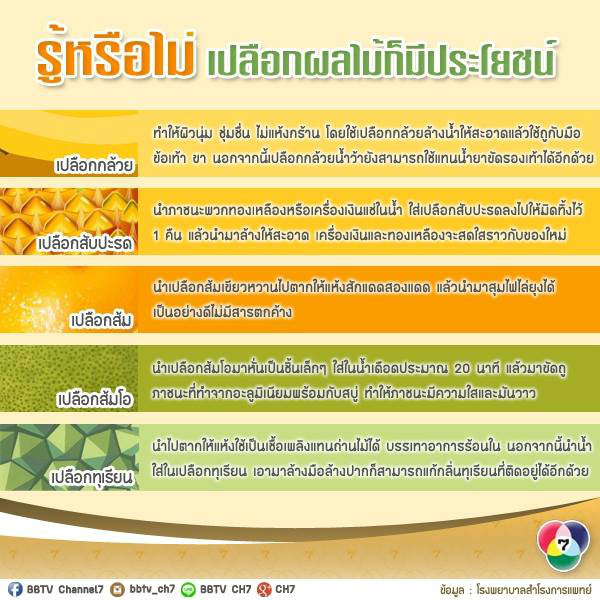 รู้หรือไม่ เปลือกผลไม้ก็มีประโยชน์

เปลือกกล้วย
ทำให้ผิวนุ่ม ชุ่มชื่น ไม่แห้งกร้าน โดยใช้เปลือกกล้วยล้างน้ำให้สะอาดแล้วใช้ถูกับมือ ข้อเท้า ขา นอกจากนี้เปลือกกล้วยน้ำว้ายังสามารถใช้แทนน้ำยาขัดรองเท้าได้อีกด้วย

เปลือกสับปะรด
นำภาชนะพวกทองเหลืองหรือเครื่องเงินแช่ในน้ำ ใส่เปลือกสับปะรดลงไปให้มิดทิ้งไว้ 1 คืน แล้วนำมาล้างให้สะอาด เครื่องเงินและทองเหลืองจะสดใสราวกับของใหม่

เปลือกส้ม
นำเปลือกส้มเขียวหวานไปตากให้แห้งสักแดดสองแดด แล้วนำมาสุมไฟไล่ยุงได้เป็นอย่างดีไม่มีสารตกค้าง

เปลือกส้มโอ
นำเปลือกส้มโอมาหั่นเป็นชิ้นเล็กๆ ใส่ในน้ำเดือดประมาณ 20 นาที แล้วมาขัดถูภาชนะที่ทำจากอะลูมิเนียมพร้อมกับสบู่ ทำให้ภาชนะมีความใสและมันวาว

เปลือกทุเรียน
นำไปตากให้แห้งใช้เป็นเชื้อเพลิงแทนถ่านไม้ได้ บรรเทาอาการร้อนใน นอกจากนี้นำน้ำใส่ในเปลือกทุเรียน เอามาล้างมือล้างปากก็สามารถแก้กลิ่นทุเรียนที่ติดอยู่ได้อีกด้วย

7

BBTV Channel7 bbtv_ch7 BBTV CH7 CH7
ข้อมูล : โรงพยาบาลสำโรงการแพทย์